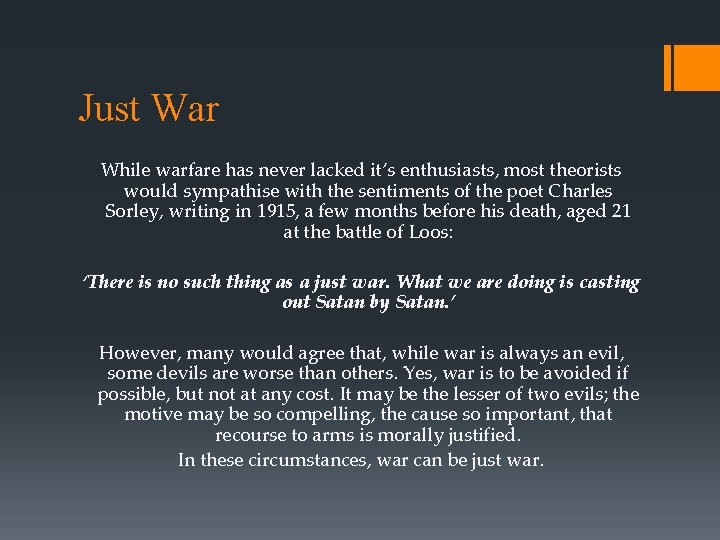 Just War

While warfare has never lacked it's enthusiasts, most theorists would sympathise with the sentiments of the poet Charles Sorley, writing in 1915, a few months before his death, aged 21 at the battle of Loos:

'There is no such thing as a just war. What we are doing is casting out Satan by Satan.'

However, many would agree that, while war is always an evil, some devils are worse than others. Yes, war is to be avoided if possible, but not at any cost. It may be the lesser of two evils; the motive may be so compelling, the cause so important, that recourse to arms is morally justified.
In these circumstances, war can be just war.